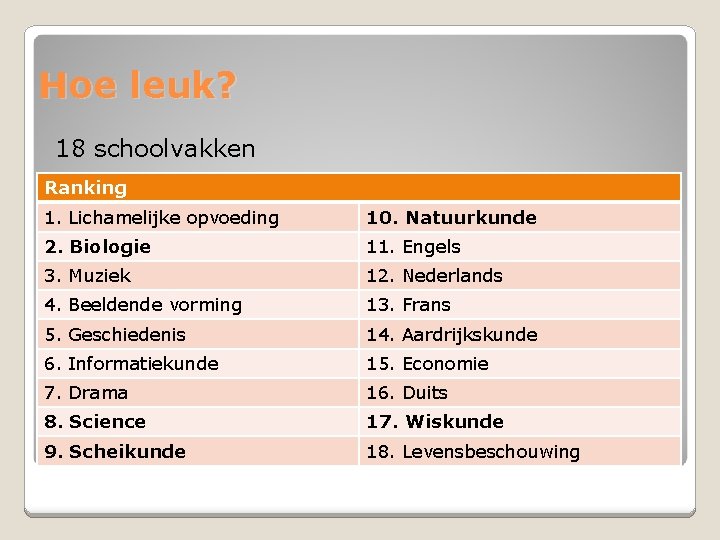 Hoe leuk?

18 schoolvakken

| Ranking | |
|---|---|
| 1. Lichamelijke opvoeding | 10. Natuurkunde |
| 2. Biologie | 11. Engels |
| 3. Muziek | 12. Nederlands |
| 4. Beeldende vorming | 13. Frans |
| 5. Geschiedenis | 14. Aardrijkskunde |
| 6. Informatiekunde | 15. Economie |
| 7. Drama | 16. Duits |
| 8. Science | 17. Wiskunde |
| 9. Scheikunde | 18. Levensbeschouwing |